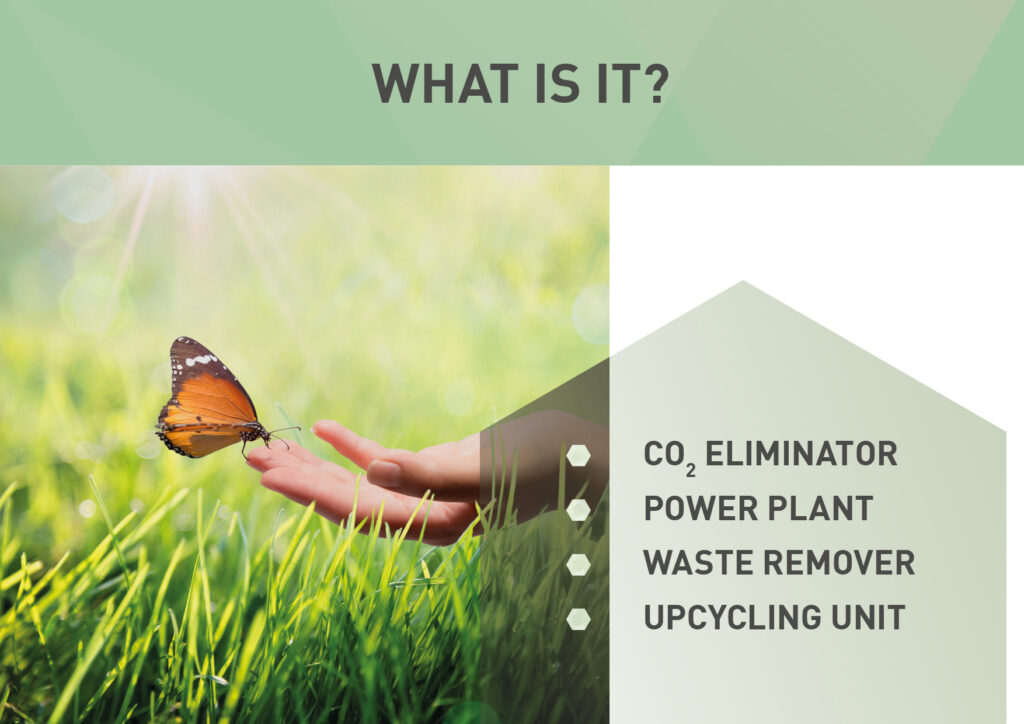 WHAT IS IT?

$CO_2$ ELIMINATOR
POWER PLANT
WASTE REMOVER
UPCYCLING UNIT